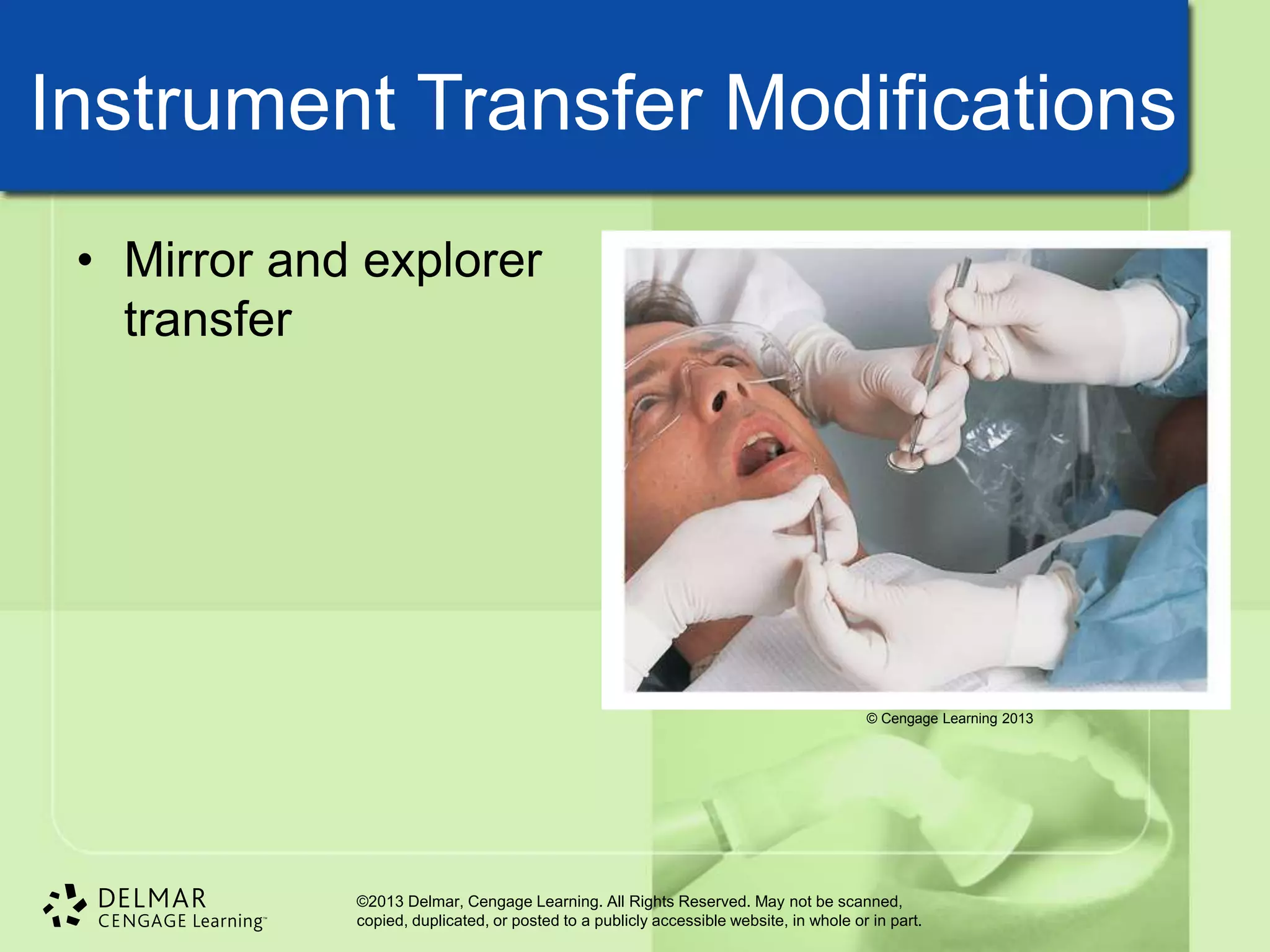 Instrument Transfer Modifications

• Mirror and explorer transfer

© Cengage Learning 2013

DELMAR
CENGAGE Learning™

©2013 Delmar, Cengage Learning. All Rights Reserved. May not be scanned, copied, duplicated, or posted to a publicly accessible website, in whole or in part.